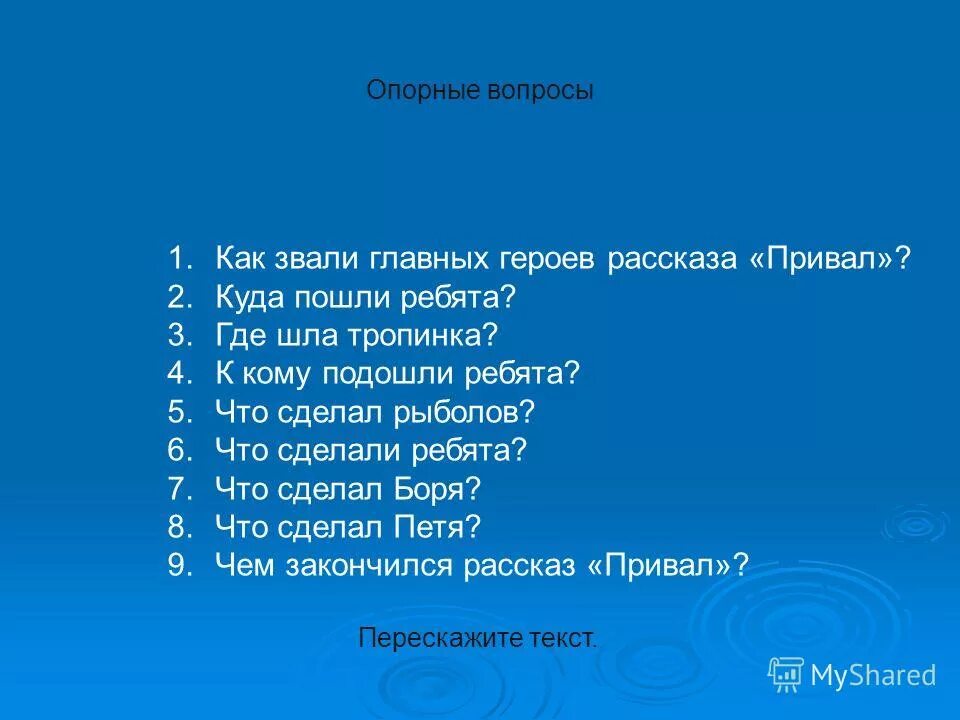 Опорные вопросы

1. Как звали главных героев рассказа «Привал»?
2. Куда пошли ребята?
3. Где шла тропинка?
4. К кому подошли ребята?
5. Что сделал рыболов?
6. Что сделали ребята?
7. Что сделал Боря?
8. Что сделал Петя?
9. Чем закончился рассказ «Привал»?

Перескажите текст.

MyShared